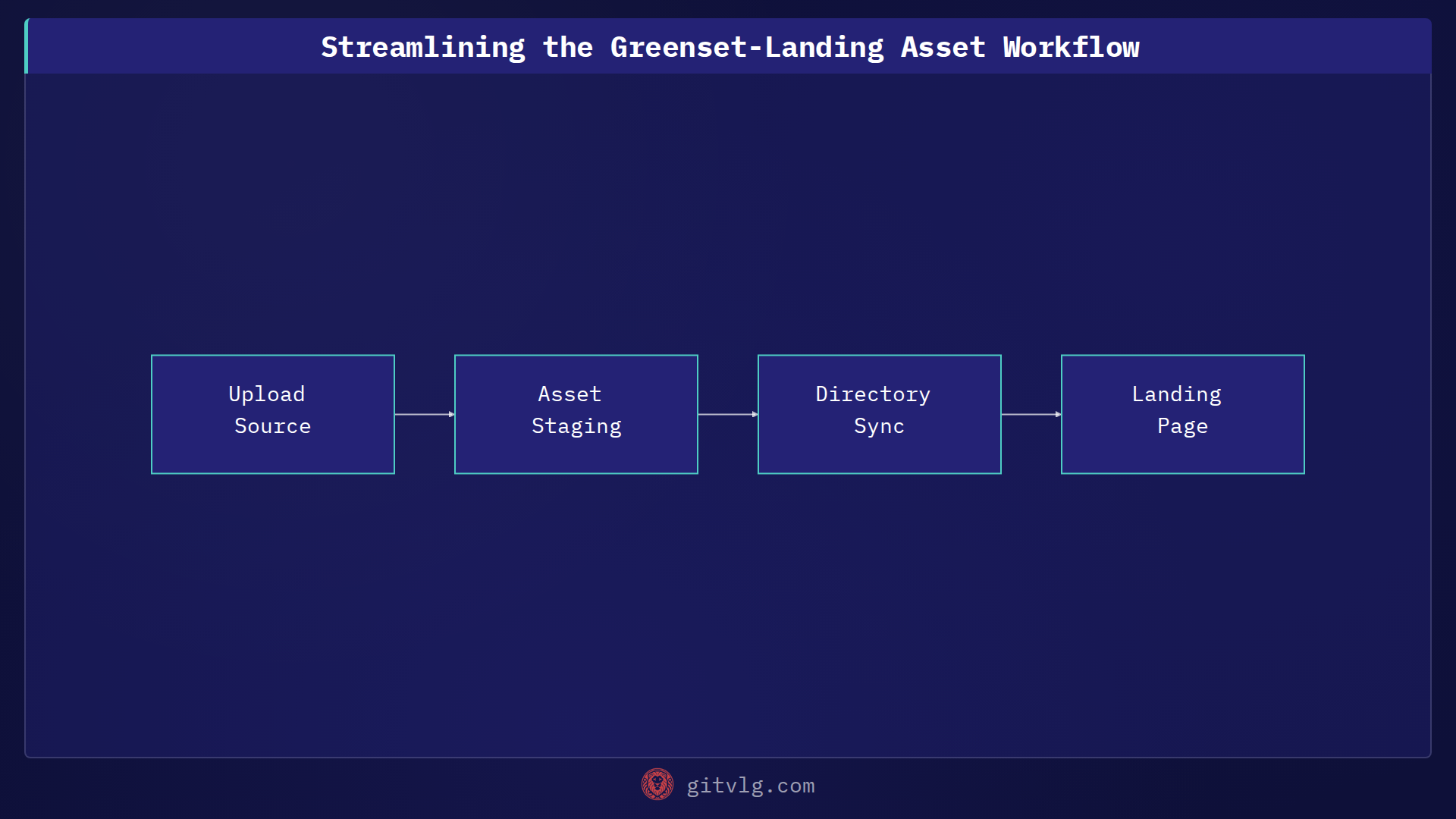 Streamlining the Greenset-Landing Asset Workflow

Upload Source

Asset Staging

Directory Sync

Landing Page

gitvlg.com